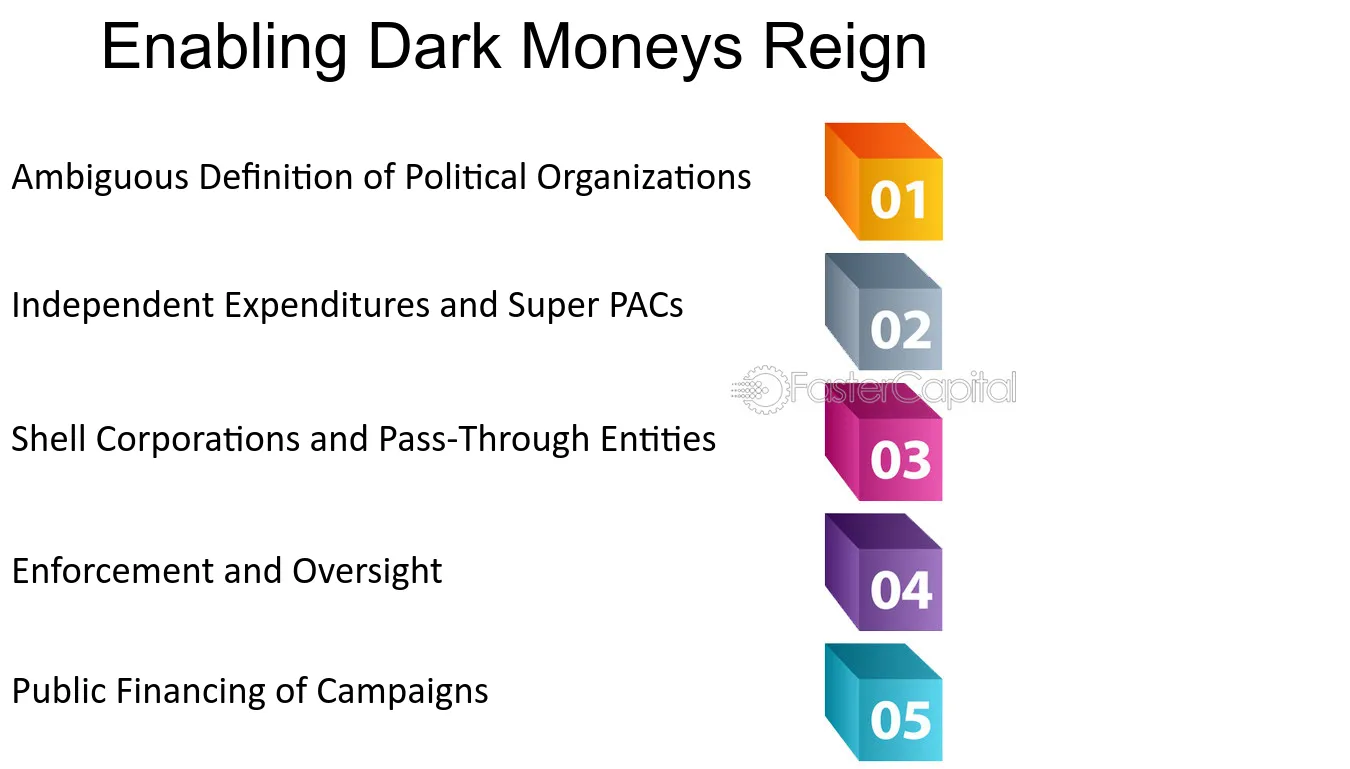 Enabling Dark Moneys Reign

Ambiguous Definition of Political Organizations

01

Independent Expenditures and Super PACs

02

Shell Corporations and Pass-Through Entities

03

Enforcement and Oversight

04

Public Financing of Campaigns

05

FasterCapital